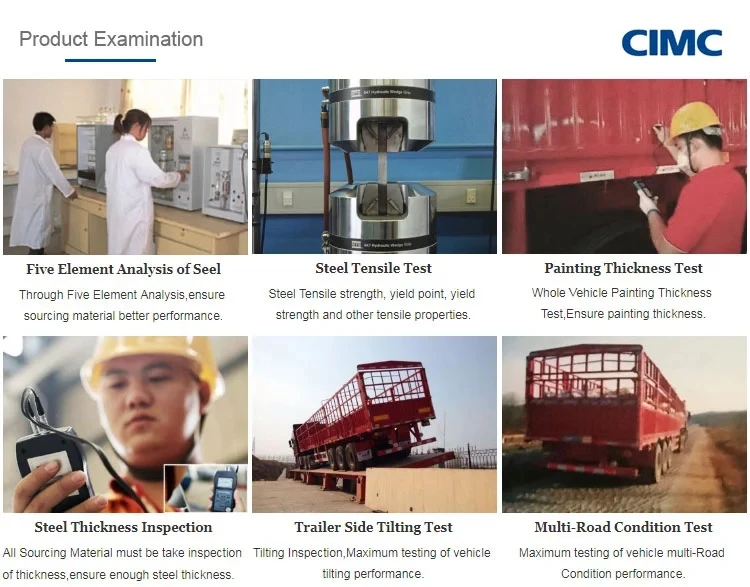 Product Examination

CIMC

Five Element Analysis of Seel

Through Five Element Analysis,ensure sourcing material better performance.

Steel Tensile Test

Steel Tensile strength, yield point, yield strength and other tensile properties.

Painting Thickness Test

Whole Vehicle Painting Thickness Test,Ensure painting thickness.

Steel Thickness Inspection

All Sourcing Material must be take inspection of thickness,ensure enough steel thickness.

Trailer Side Tilting Test

Tilting Inspection,Maximum testing of vehicle tilting performance.

Multi-Road Condition Test

Maximum testing of vehicle multi-Road Condition performance.